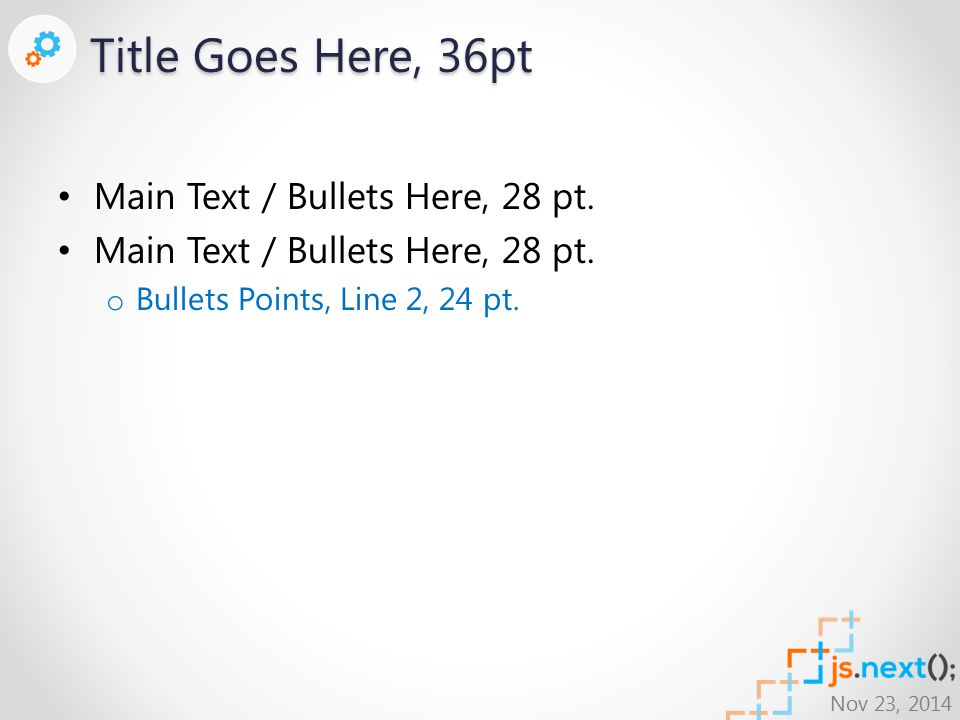 Title Goes Here, 36pt

• Main Text / Bullets Here, 28 pt.
• Main Text / Bullets Here, 28 pt.
o Bullets Points, Line 2, 24 pt.

js.next();
Nov 23, 2014